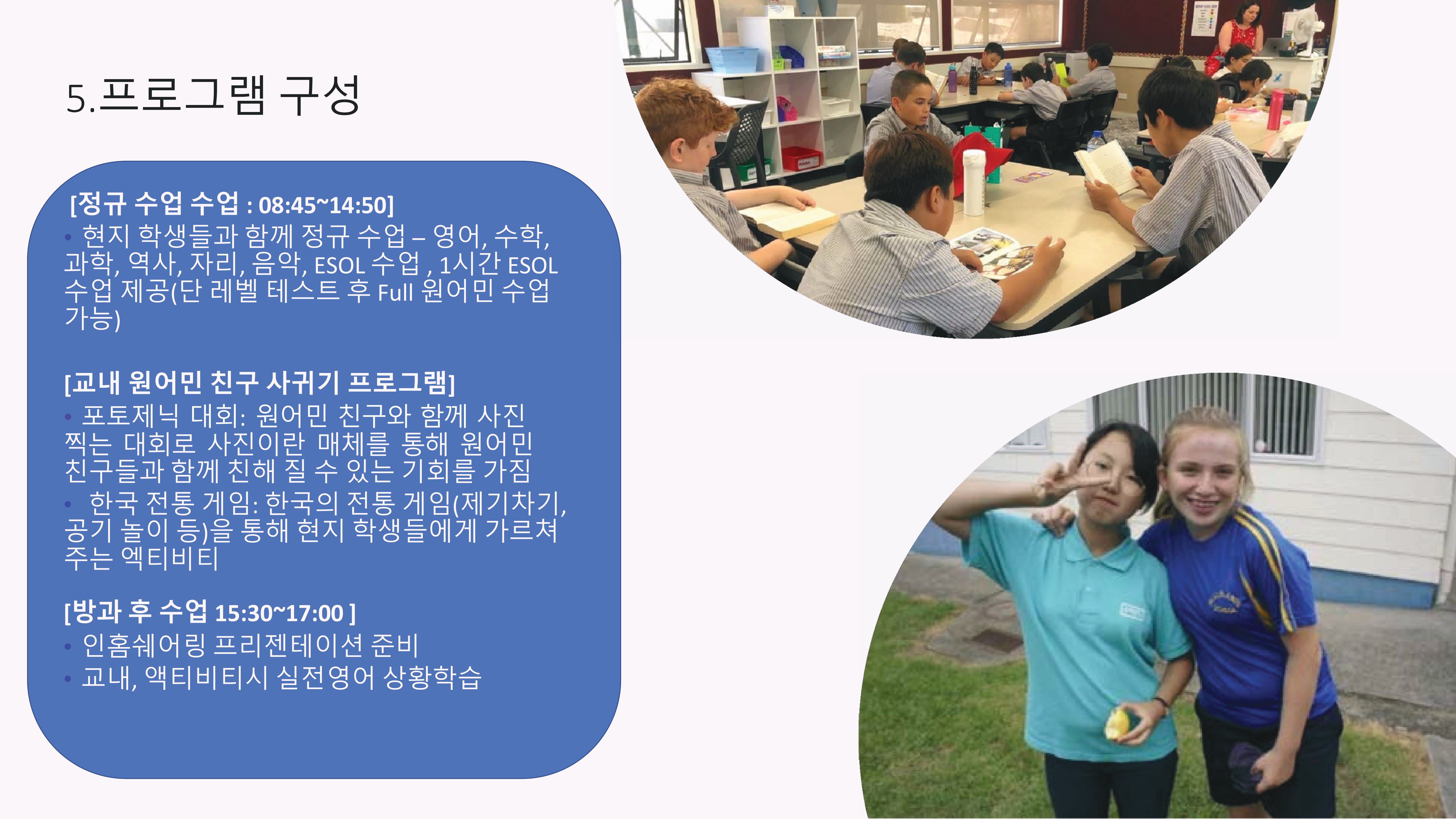 5.프로그램 구성

[정규 수업 수업 : 08:45~14:50]
• 현지 학생들과 함께 정규 수업 – 영어, 수학, 과학, 역사, 자리, 음악, ESOL 수업 , 1시간 ESOL 수업 제공(단 레벨 테스트 후 Full 원어민 수업 가능)

[교내 원어민 친구 사귀기 프로그램]
• 포토제닉 대회: 원어민 친구와 함께 사진 찍는 대회로 사진이란 매체를 통해 원어민 친구들과 함께 친해 질 수 있는 기회를 가짐
• 한국 전통 게임: 한국의 전통 게임(제기차기, 공기 놀이 등)을 통해 현지 학생들에게 가르쳐 주는 엑티비티

[방과 후 수업 15:30~17:00 ]
• 인홈쉐어링 프리젠테이션 준비
• 교내, 액티비티시 실전영어 상황학습